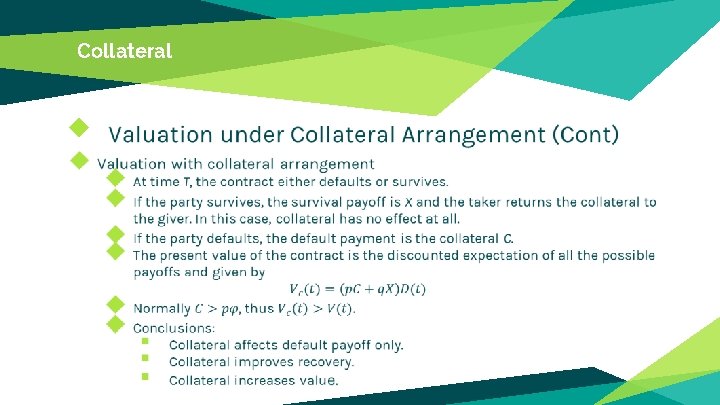 Collateral

Valuation under Collateral Arrangement (Cont)

Valuation with collateral arrangement

At time T, the contract either defaults or survives.

If the party survives, the survival payoff is X and the taker returns the collateral to the giver. In this case, collateral has no effect at all.

If the party defaults, the default payment is the collateral C.

The present value of the contract is the discounted expectation of all the possible payoffs and given by

$V_c(t) = (pC + qX)D(t)$

Normally $C > p\varphi$, thus $V_c(t) > V(t)$.

Conclusions:

Collateral affects default payoff only.

Collateral improves recovery.

Collateral increases value.